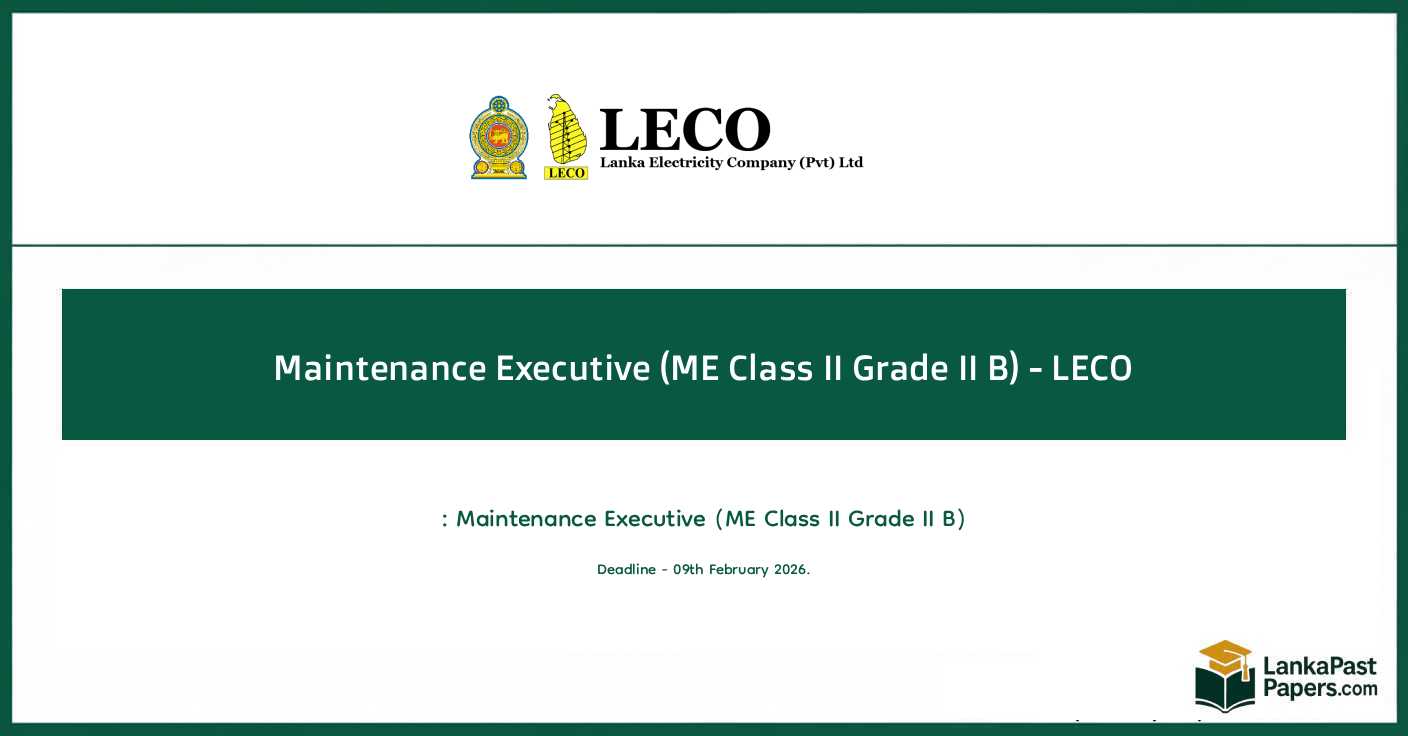 LECO
LECO
Lanka Electricity Company (Pvt) Ltd

Maintenance Executive (ME Class II Grade II B) - LECO

: Maintenance Executive (ME Class II Grade II B)

Deadline - 09th February 2026.

LankaPast Papers.com